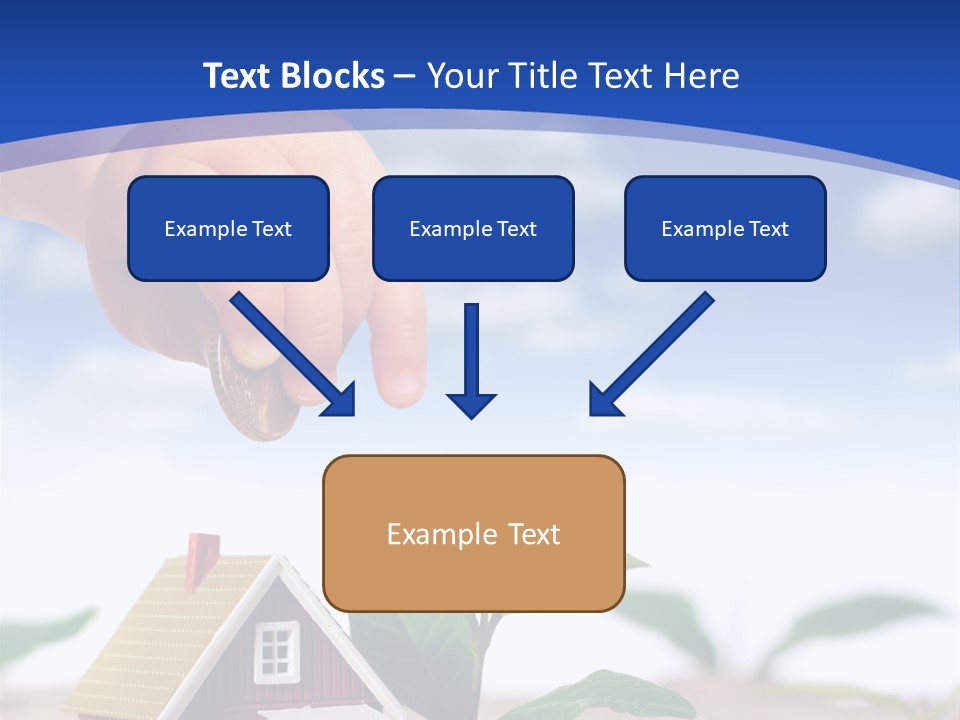 Text Blocks – Your Title Text Here

Example Text

Example Text

Example Text

Example Text